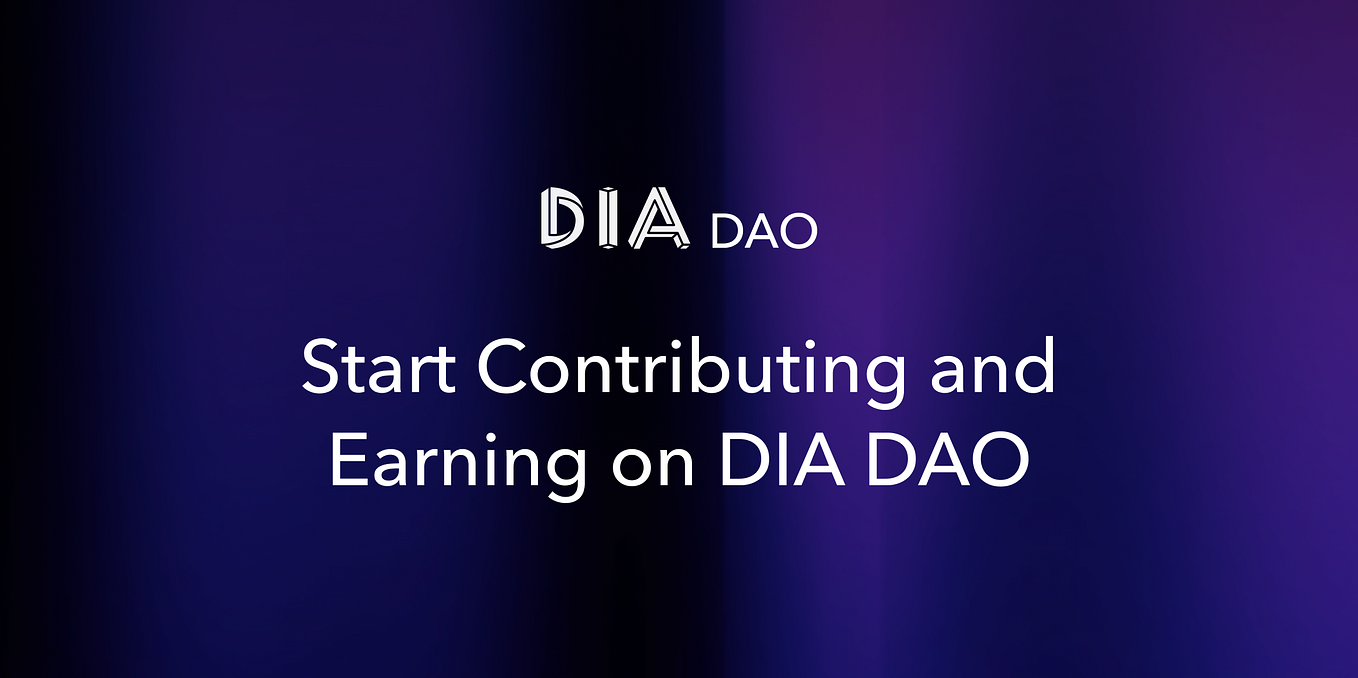 DIA DAO

Start Contributing and Earning on DIA DAO